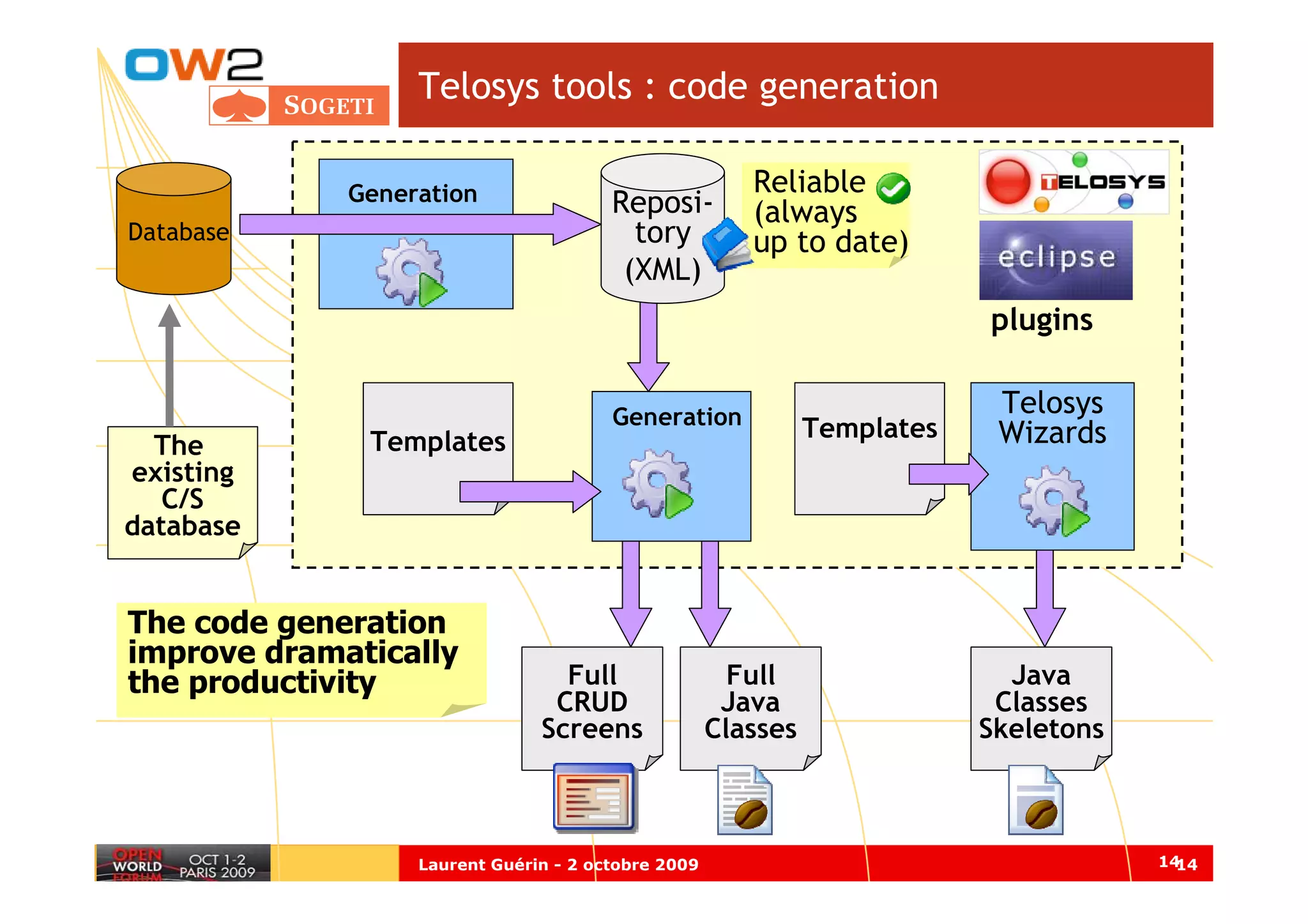 OW2
SOGETI

Telosys tools : code generation

Database

Generation

Repository (XML)

Reliable (always up to date)

TELOSYS
eclipse
plugins

The existing C/S database

Templates

Generation

Templates

Telosys Wizards

The code generation improve dramatically the productivity

Full CRUD Screens

Full Java Classes

Java Classes Skeletons

OPEN WORLD FORUM OCT 1-2 PARIS 2009

Laurent Guérin - 2 octobre 2009

14 14